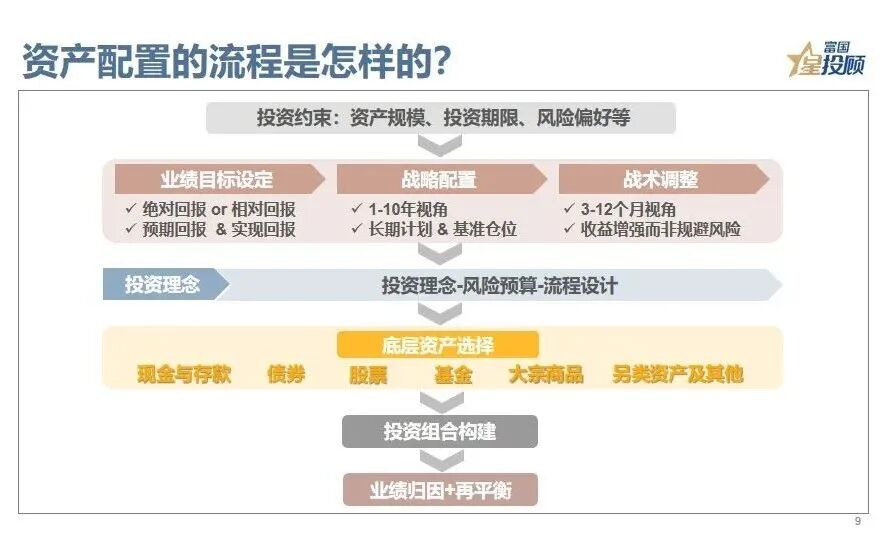 资产配置的流程是怎样的？

富国 星投顾

投资约束：资产规模、投资期限、风险偏好等

业绩目标设定
✓ 绝对回报 or 相对回报
✓ 预期回报 & 实现回报

战略配置
✓ 1-10年视角
✓ 长期计划 & 基准仓位

战术调整
✓ 3-12个月视角
✓ 收益增强而非规避风险

投资理念

投资理念-风险预算-流程设计

底层资产选择

现金与存款　债券　股票　基金　大宗商品　另类资产及其他

投资组合构建

业绩归因+再平衡

9